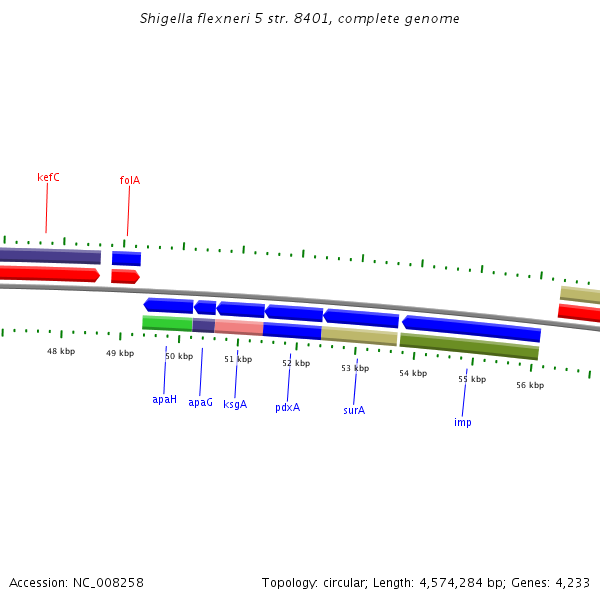 Shigella flexneri 5 str. 8401, complete genome

kefC

folA

48 kbp

49 kbp

50 kbp

51 kbp

52 kbp

53 kbp

54 kbp

55 kbp

56 kbp

apaH

apaG

ksgA

pdxA

surA

imp

Accession: NC_008258

Topology: circular; Length: 4,574,284 bp; Genes: 4,233